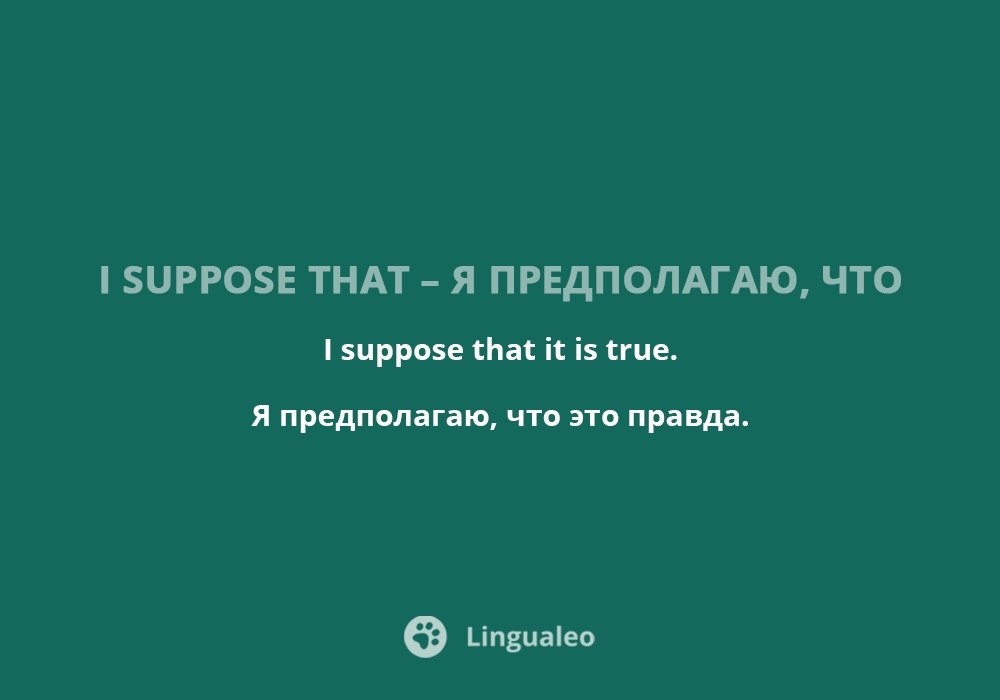 I SUPPOSE THAT – Я ПРЕДПОЛАГАЮ, ЧТО

I suppose that it is true.

Я предполагаю, что это правда.

Lingualeo